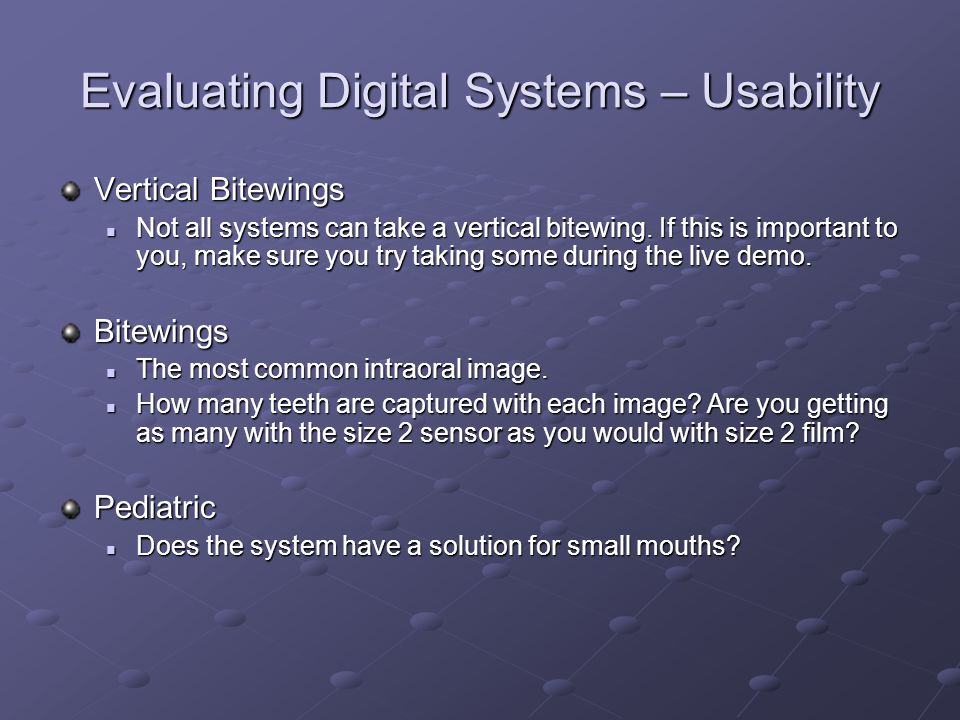 Evaluating Digital Systems – Usability

Vertical Bitewings

Not all systems can take a vertical bitewing. If this is important to you, make sure you try taking some during the live demo.

Bitewings

The most common intraoral image.

How many teeth are captured with each image? Are you getting as many with the size 2 sensor as you would with size 2 film?

Pediatric

Does the system have a solution for small mouths?